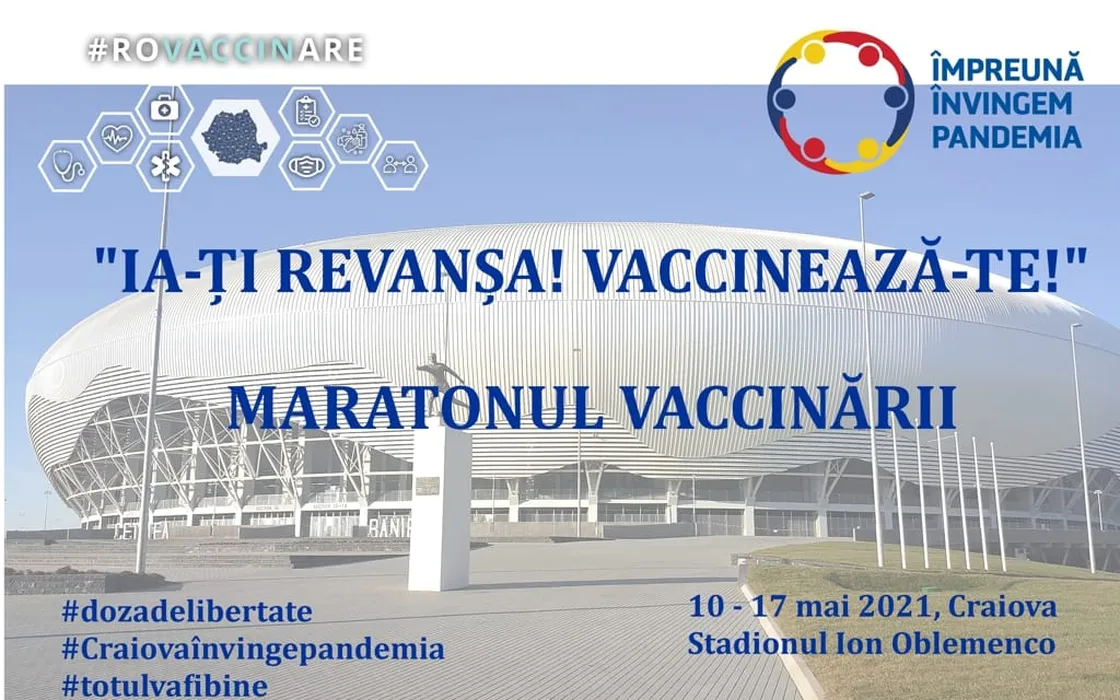 #ROVACCINARE

ÎMPREUNĂ ÎNVINGEM PANDEMIA

"IA-ȚI REVANȘA! VACCINEAZĂ-TE!"

MARATONUL VACCINĂRII

#dozadelibertate
#Craiovaînvingepandemia
#totulvafibine

10 - 17 mai 2021, Craiova
Stadionul Ion Oblemenco